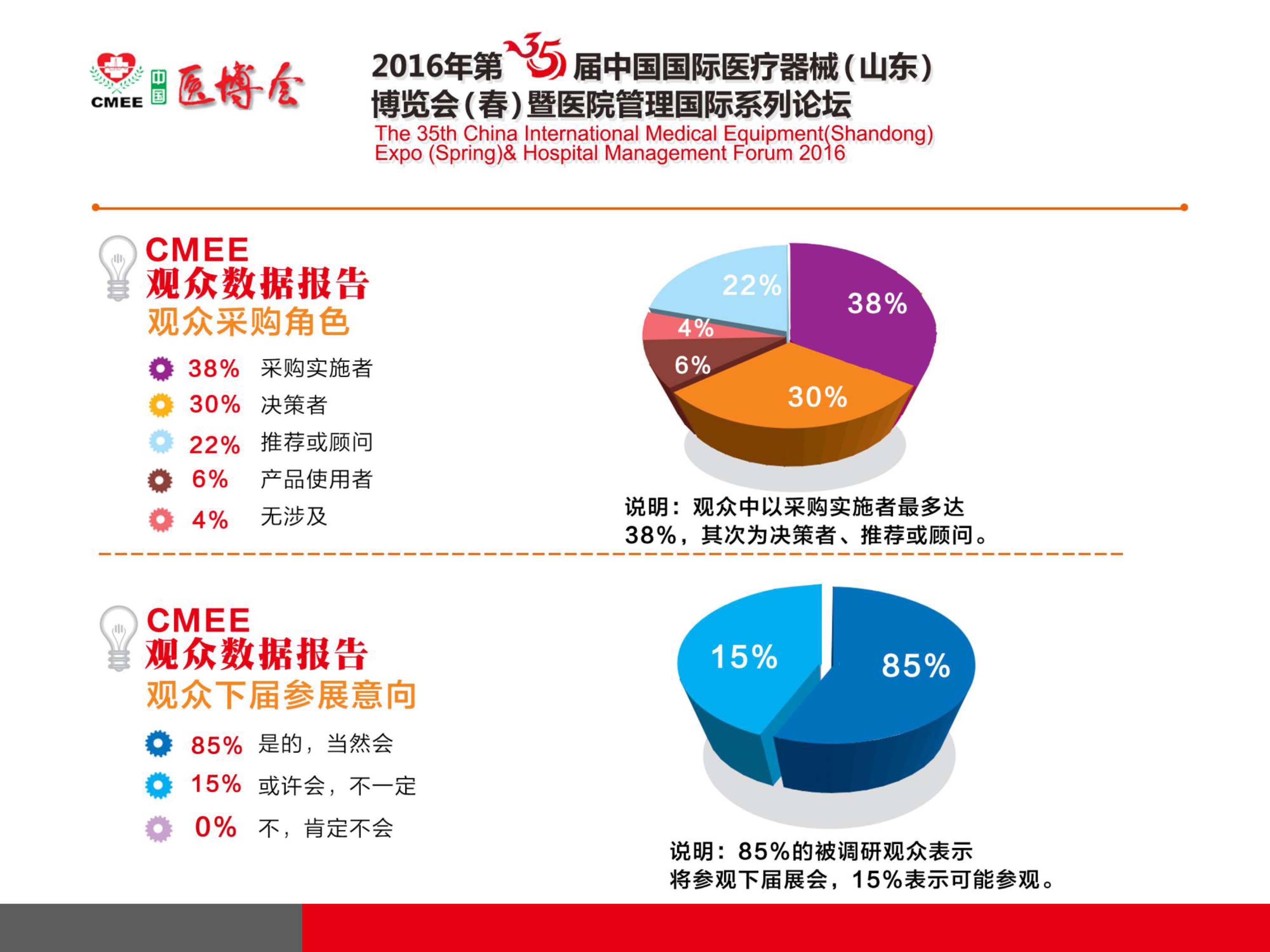 CMEE 中国 医博会

2016年第35届中国国际医疗器械（山东）博览会（春）暨医院管理国际系列论坛
The 35th China International Medical Equipment(Shandong) Expo (Spring)& Hospital Management Forum 2016

CMEE
观众数据报告
观众采购角色

38% 采购实施者
30% 决策者
22% 推荐或顾问
6% 产品使用者
4% 无涉及

22%
38%
4%
6%
30%

说明：观众中以采购实施者最多达38%，其次为决策者、推荐或顾问。

CMEE
观众数据报告
观众下届参展意向

85% 是的，当然会
15% 或许会，不一定
0% 不，肯定不会

15%
85%

说明：85%的被调研观众表示将参观下届展会，15%表示可能参观。